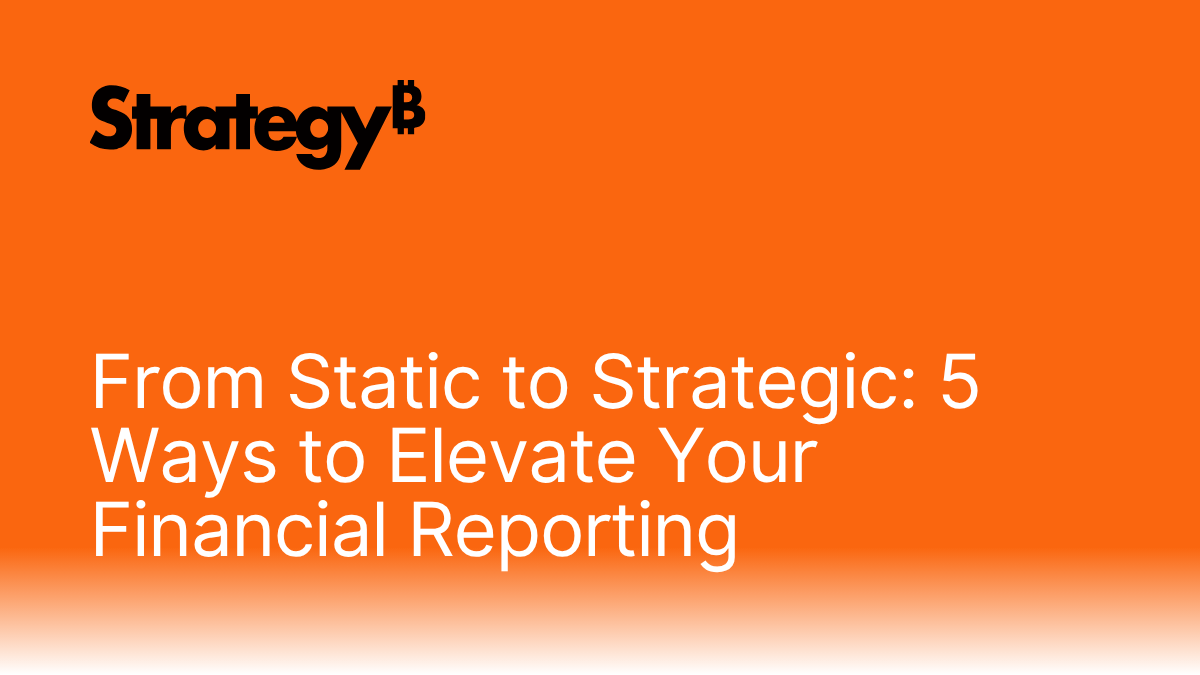 Strategy₿

From Static to Strategic: 5 Ways to Elevate Your Financial Reporting